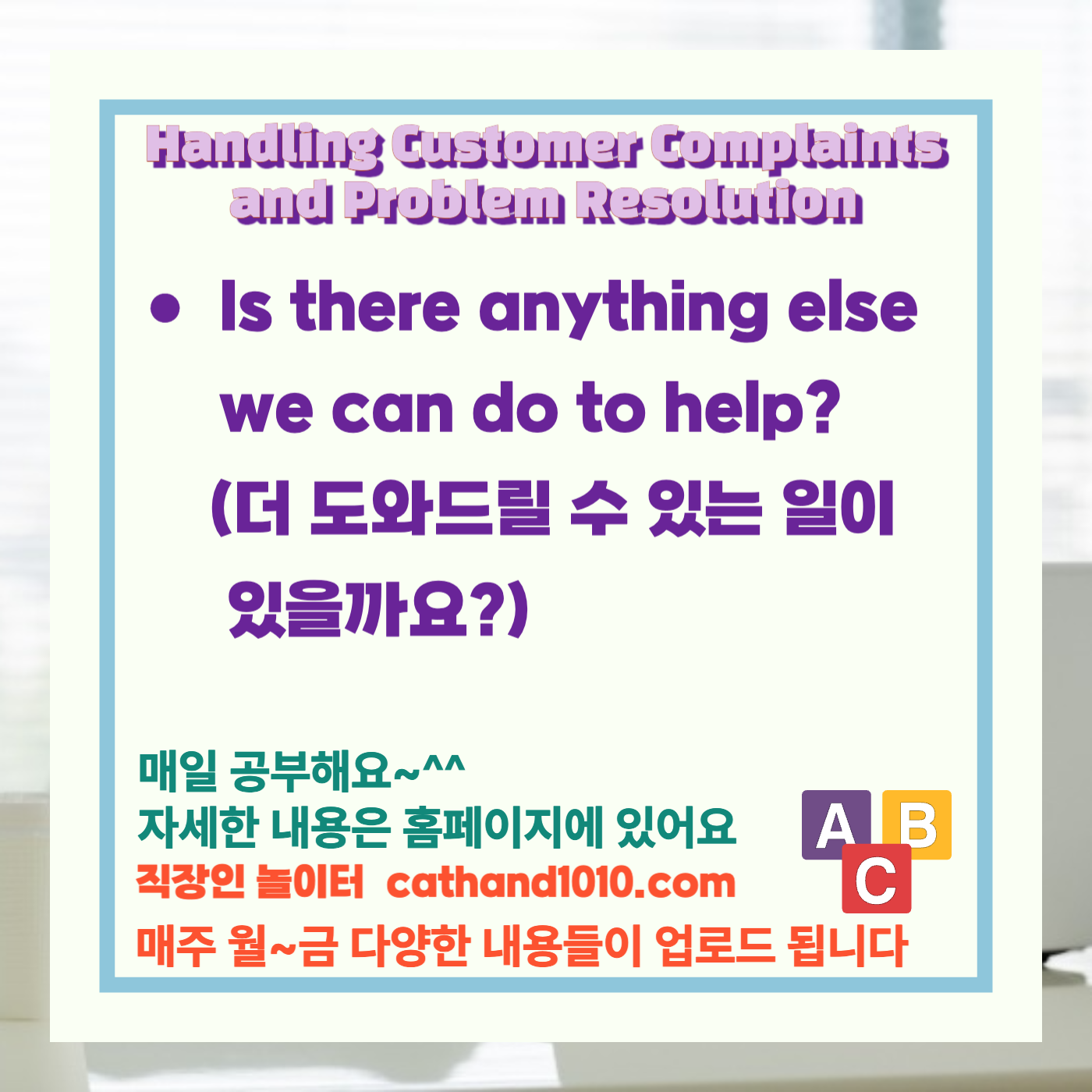 Handling Customer Complaints and Problem Resolution

• Is there anything else we can do to help? (더 도와드릴 수 있는 일이 있을까요?)

매일 공부해요~^^
자세한 내용은 홈페이지에 있어요
직장인 놀이터 cathand1010.com
매주 월~금 다양한 내용들이 업로드 됩니다

A B C